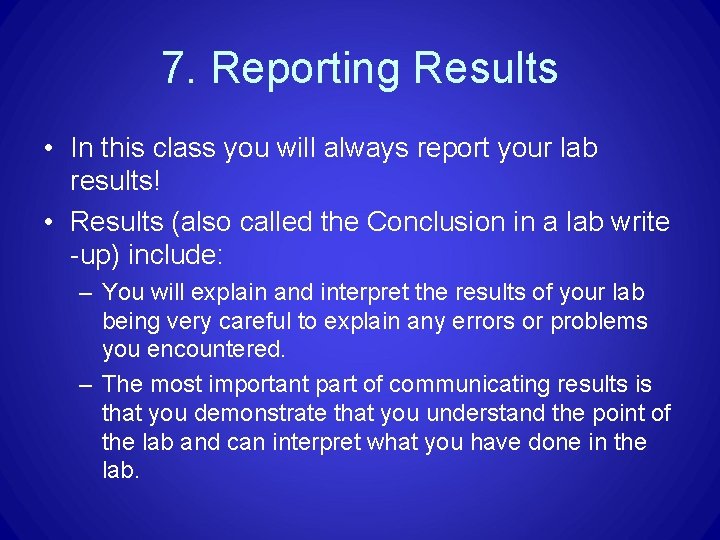 7. Reporting Results

• In this class you will always report your lab results!

• Results (also called the Conclusion in a lab write -up) include:

– You will explain and interpret the results of your lab being very careful to explain any errors or problems you encountered.

– The most important part of communicating results is that you demonstrate that you understand the point of the lab and can interpret what you have done in the lab.